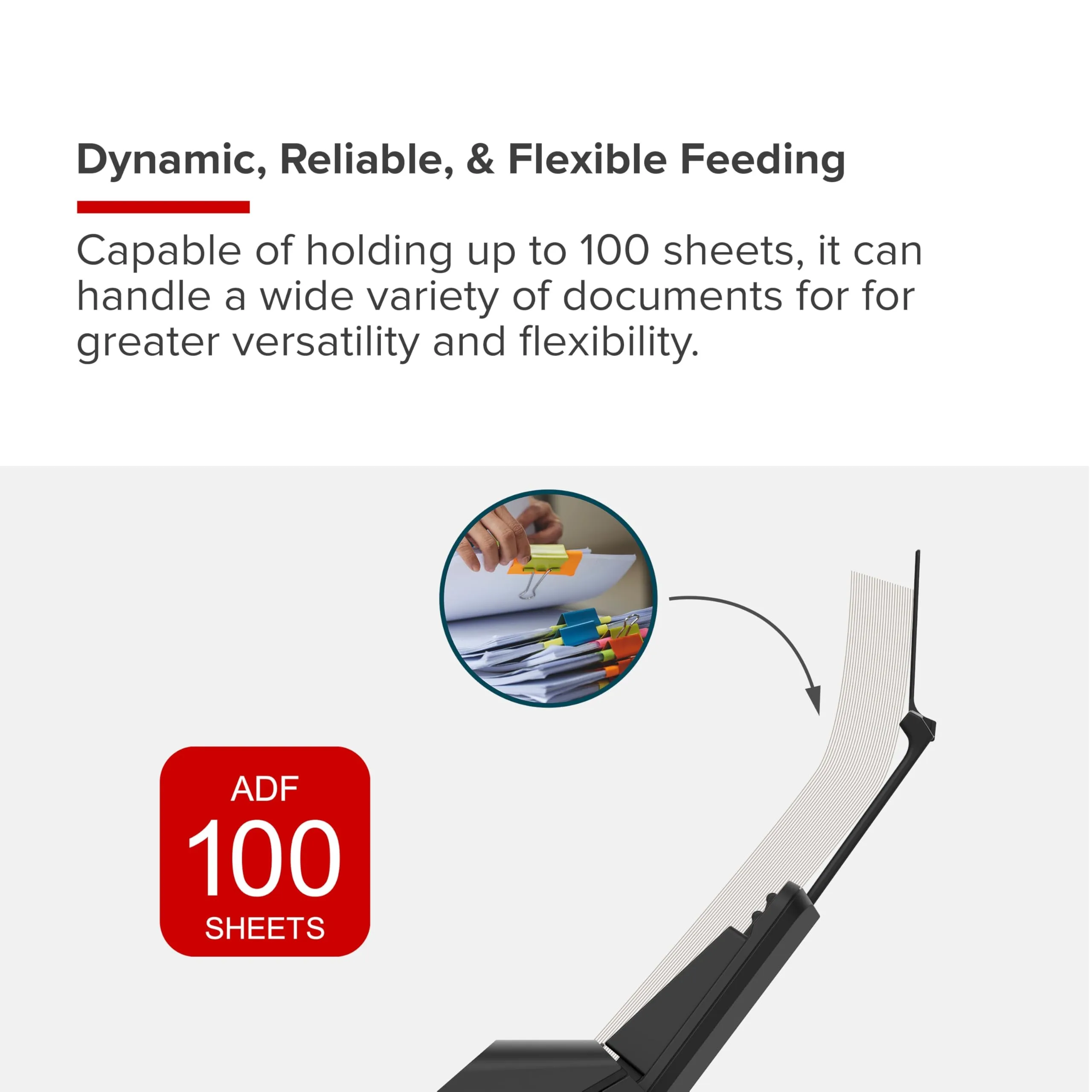 Dynamic, Reliable, & Flexible Feeding

Capable of holding up to 100 sheets, it can handle a wide variety of documents for for greater versatility and flexibility.

ADF
100
SHEETS